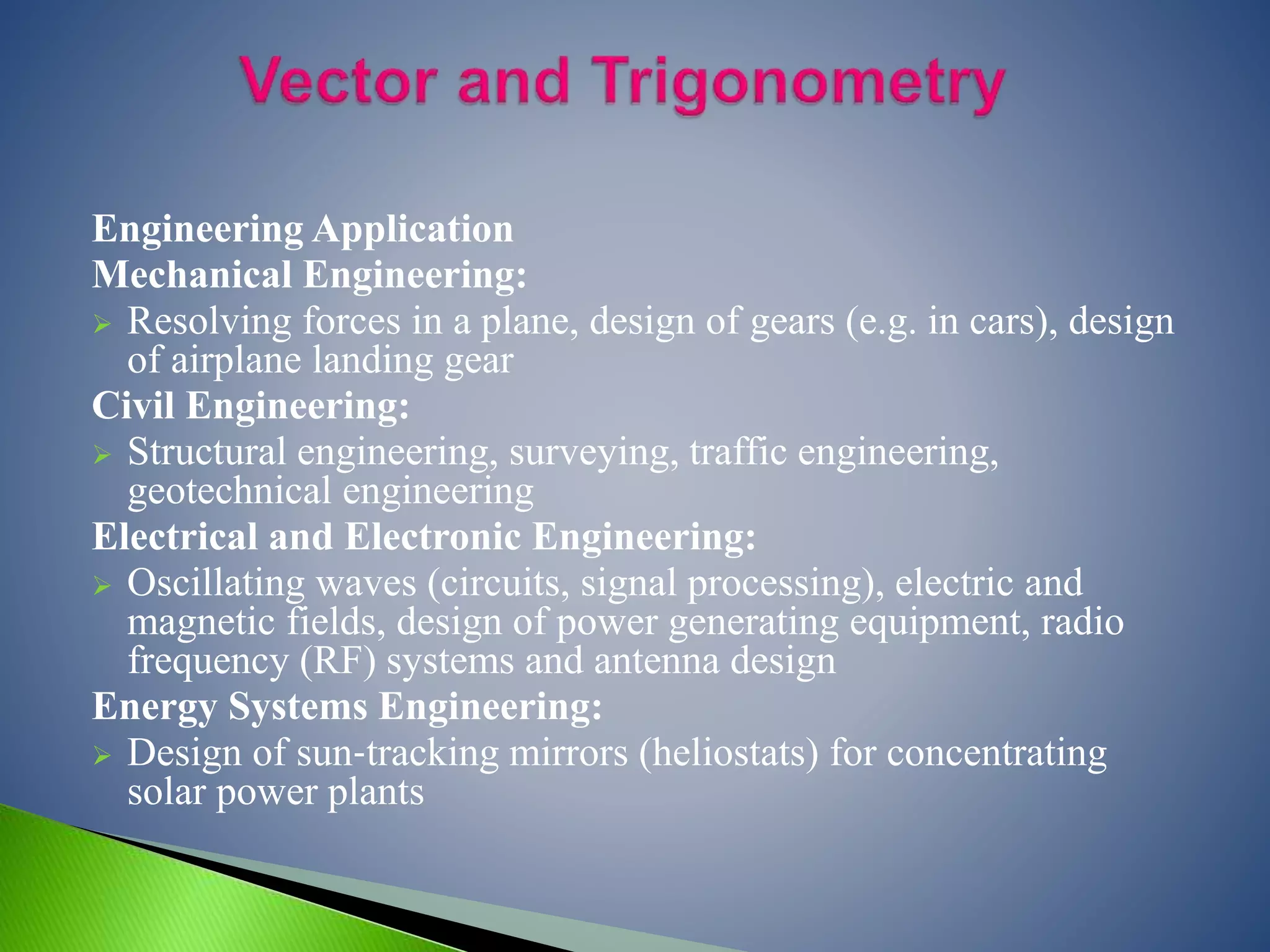 Vector and Trigonometry

Engineering Application
Mechanical Engineering:
➢ Resolving forces in a plane, design of gears (e.g. in cars), design of airplane landing gear
Civil Engineering:
➢ Structural engineering, surveying, traffic engineering, geotechnical engineering
Electrical and Electronic Engineering:
➢ Oscillating waves (circuits, signal processing), electric and magnetic fields, design of power generating equipment, radio frequency (RF) systems and antenna design
Energy Systems Engineering:
➢ Design of sun-tracking mirrors (heliostats) for concentrating solar power plants